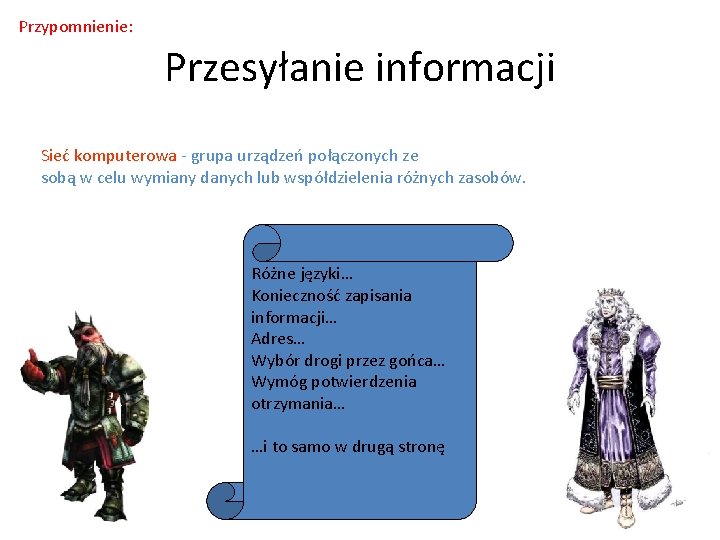 Przypomnienie:

Przesyłanie informacji

Sieć komputerowa - grupa urządzeń połączonych ze sobą w celu wymiany danych lub współdzielenia różnych zasobów.

Różne języki…
Konieczność zapisania informacji…
Adres…
Wybór drogi przez gońca…
Wymóg potwierdzenia otrzymania…

…i to samo w drugą stronę